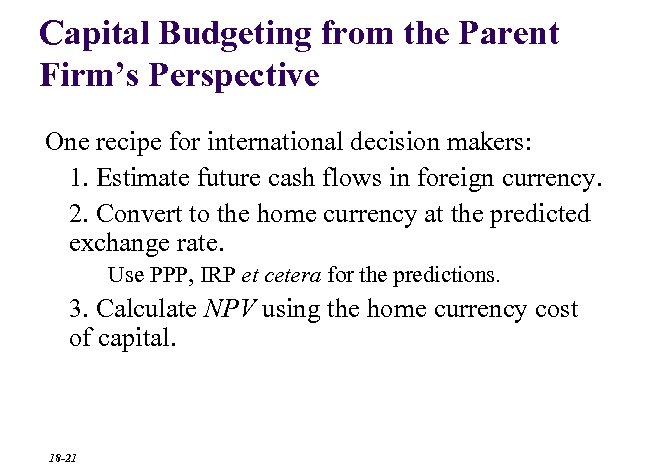 Capital Budgeting from the Parent Firm's Perspective

One recipe for international decision makers:

1. Estimate future cash flows in foreign currency.

2. Convert to the home currency at the predicted exchange rate.

Use PPP, IRP et cetera for the predictions.

3. Calculate NPV using the home currency cost of capital.

18-21